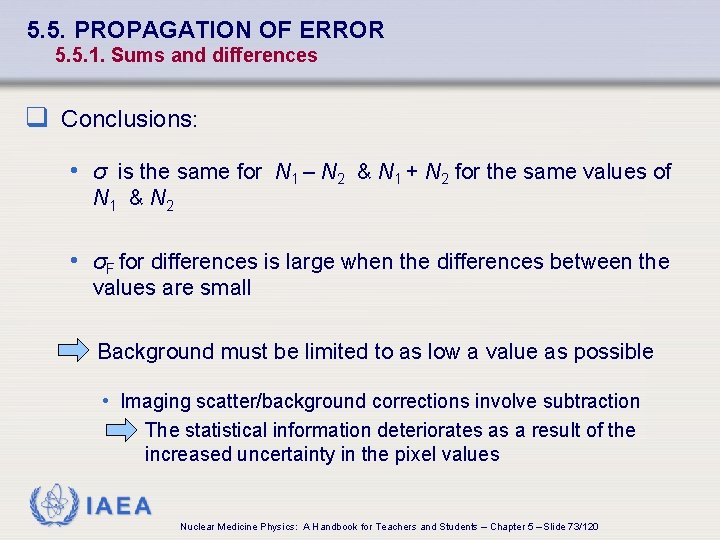 5.5. PROPAGATION OF ERROR
5.5.1. Sums and differences

Conclusions:

• $\sigma$ is the same for $N_1 - N_2$ & $N_1 + N_2$ for the same values of $N_1$ & $N_2$

• $\sigma_F$ for differences is large when the differences between the values are small

Background must be limited to as low a value as possible

• Imaging scatter/background corrections involve subtraction

The statistical information deteriorates as a result of the increased uncertainty in the pixel values

IAEA

Nuclear Medicine Physics: A Handbook for Teachers and Students – Chapter 5 – Slide 73/120